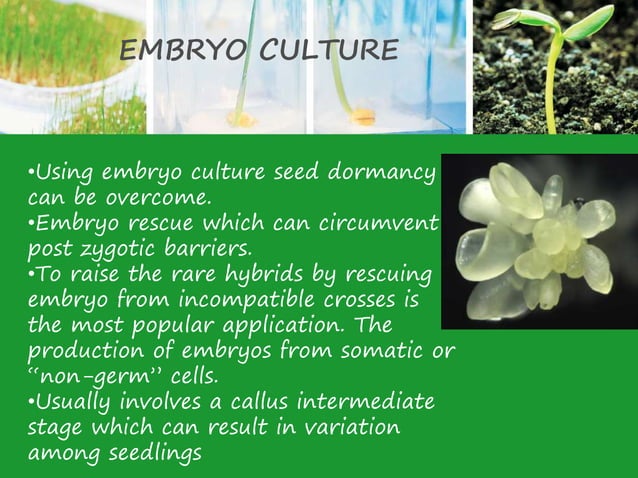 EMBRYO CULTURE

•Using embryo culture seed dormancy can be overcome.
•Embryo rescue which can circumvent post zygotic barriers.
•To raise the rare hybrids by rescuing embryo from incompatible crosses is the most popular application. The production of embryos from somatic or “non-germ” cells.
•Usually involves a callus intermediate stage which can result in variation among seedlings